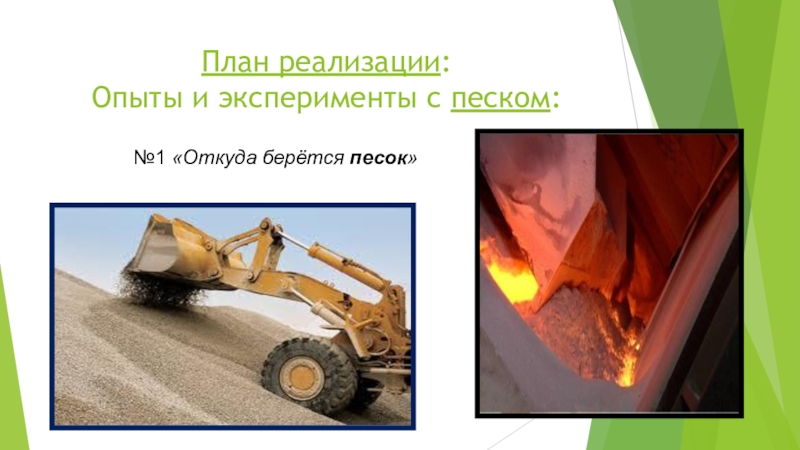 План реализации:
Опыты и эксперименты с песком:

№1 «Откуда берётся песок»